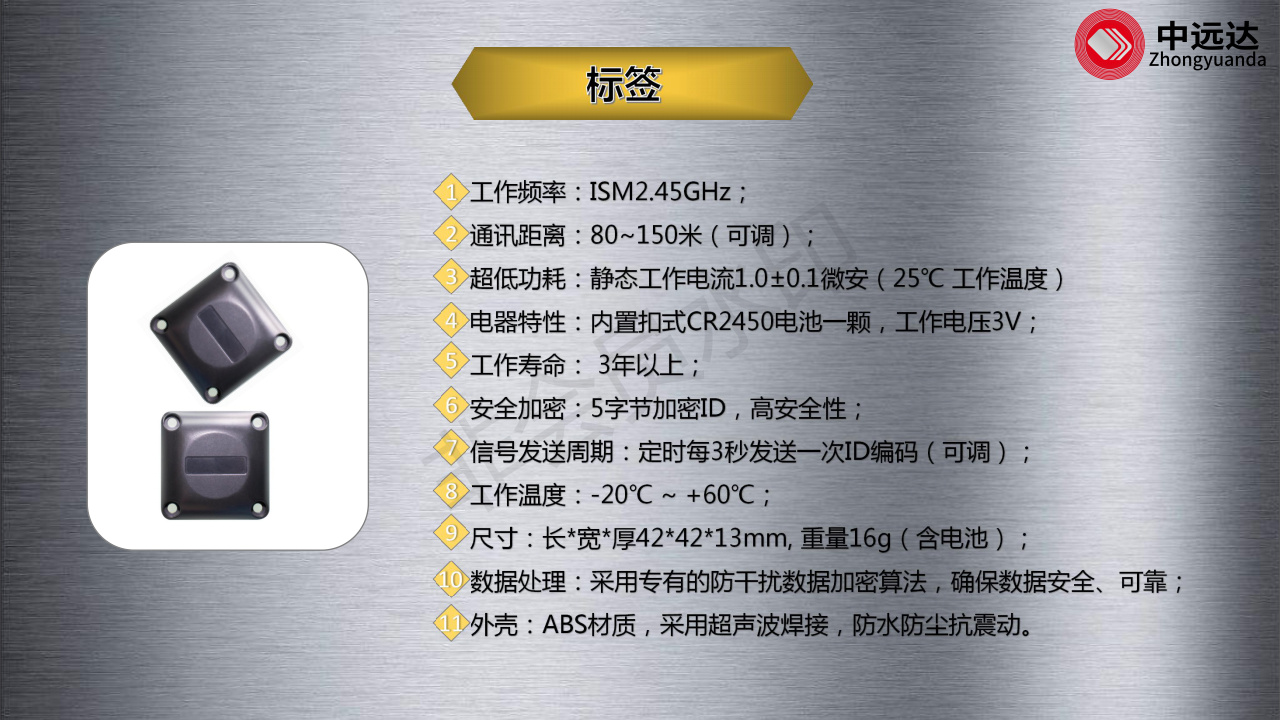 中远达
Zhongyuanda

标签

1 工作频率：ISM2.45GHz；
2 通讯距离：80~150米（可调）；
3 超低功耗：静态工作电流1.0±0.1微安（25℃ 工作温度）
4 电器特性：内置扣式CR2450电池一颗，工作电压3V；
5 工作寿命： 3年以上；
6 安全加密：5字节加密ID，高安全性；
7 信号发送周期：定时每3秒发送一次ID编码（可调）；
8 工作温度：-20℃ ~ +60℃；
9 尺寸：长*宽*厚42*42*13mm, 重量16g（含电池）；
10 数据处理：采用专有的防干扰数据加密算法，确保数据安全、可靠；
11 外壳：ABS材质，采用超声波焊接，防水防尘抗震动。